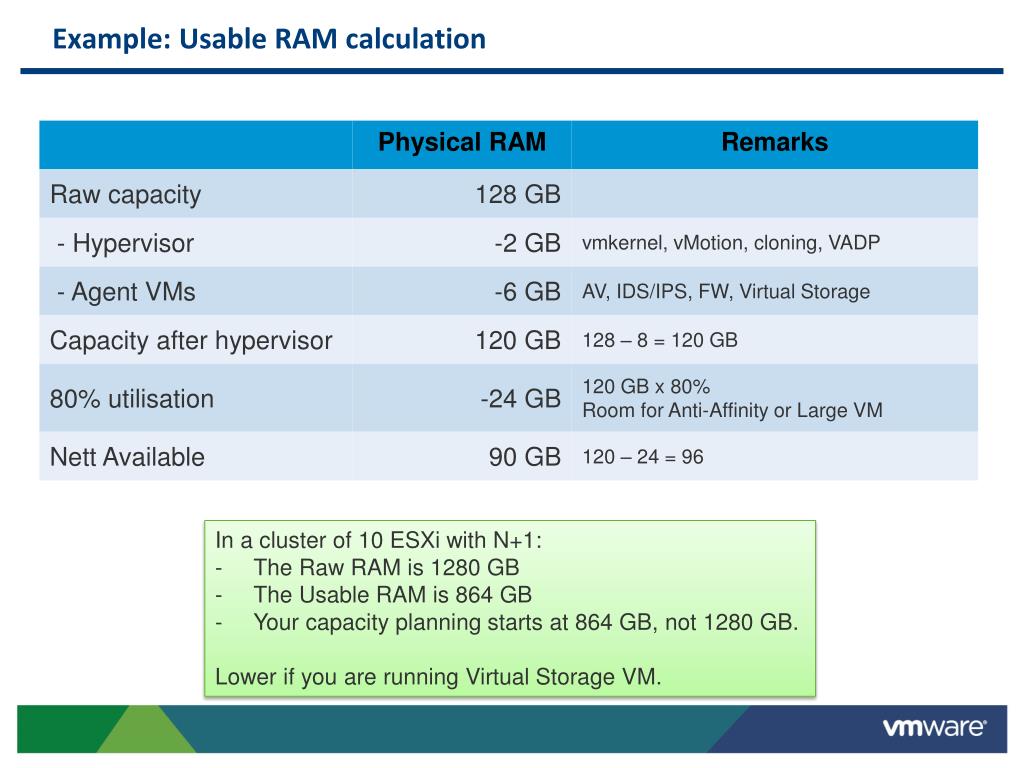 Example: Usable RAM calculation

| | Physical RAM | Remarks |
|---|---|---|
| Raw capacity | 128 GB | |
| - Hypervisor | -2 GB | vmkernel, vMotion, cloning, VADP |
| - Agent VMs | -6 GB | AV, IDS/IPS, FW, Virtual Storage |
| Capacity after hypervisor | 120 GB | 128 – 8 = 120 GB |
| 80% utilisation | -24 GB | 120 GB x 80% Room for Anti-Affinity or Large VM |
| Nett Available | 90 GB | 120 – 24 = 96 |

In a cluster of 10 ESXi with N+1:
- The Raw RAM is 1280 GB
- The Usable RAM is 864 GB
- Your capacity planning starts at 864 GB, not 1280 GB.

Lower if you are running Virtual Storage VM.

vmware